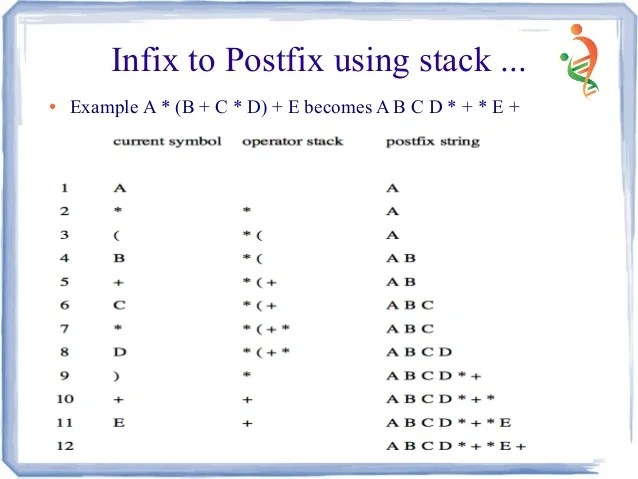 Infix to Postfix using stack ...

• Example A * (B + C * D) + E becomes A B C D * + * E +

| | current symbol | operator stack | postfix string |
|---|---|---|---|
| 1 | A | | A |
| 2 | * | * | A |
| 3 | ( | * ( | A |
| 4 | B | * ( | A B |
| 5 | + | * ( + | A B |
| 6 | C | * ( + | A B C |
| 7 | * | * ( + * | A B C |
| 8 | D | * ( + * | A B C D |
| 9 | ) | * | A B C D * + |
| 10 | + | + | A B C D * + * |
| 11 | E | + | A B C D * + * E |
| 12 | | | A B C D * + * E + |